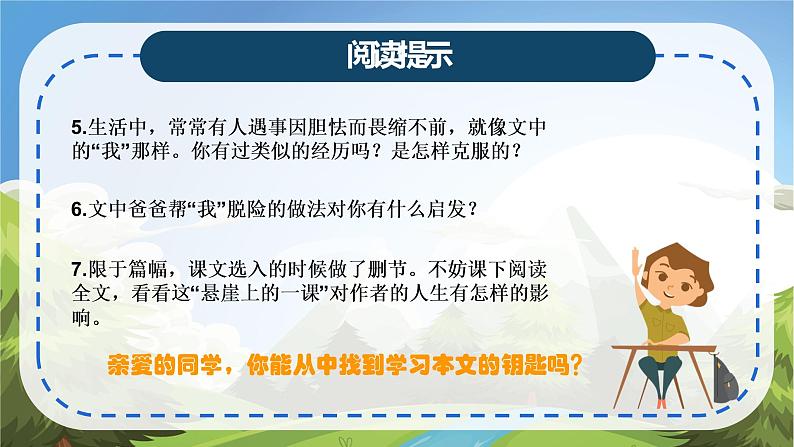 阅读提示

5.生活中，常常有人遇事因胆怯而畏缩不前，就像文中的“我”那样。你有过类似的经历吗？是怎样克服的？

6.文中爸爸帮“我”脱险的做法对你有什么启发？

7.限于篇幅，课文选入的时候做了删节。不妨课下阅读全文，看看这“悬崖上的一课”对作者的人生有怎样的影响。

亲爱的同学，你能从中找到学习本文的钥匙吗？